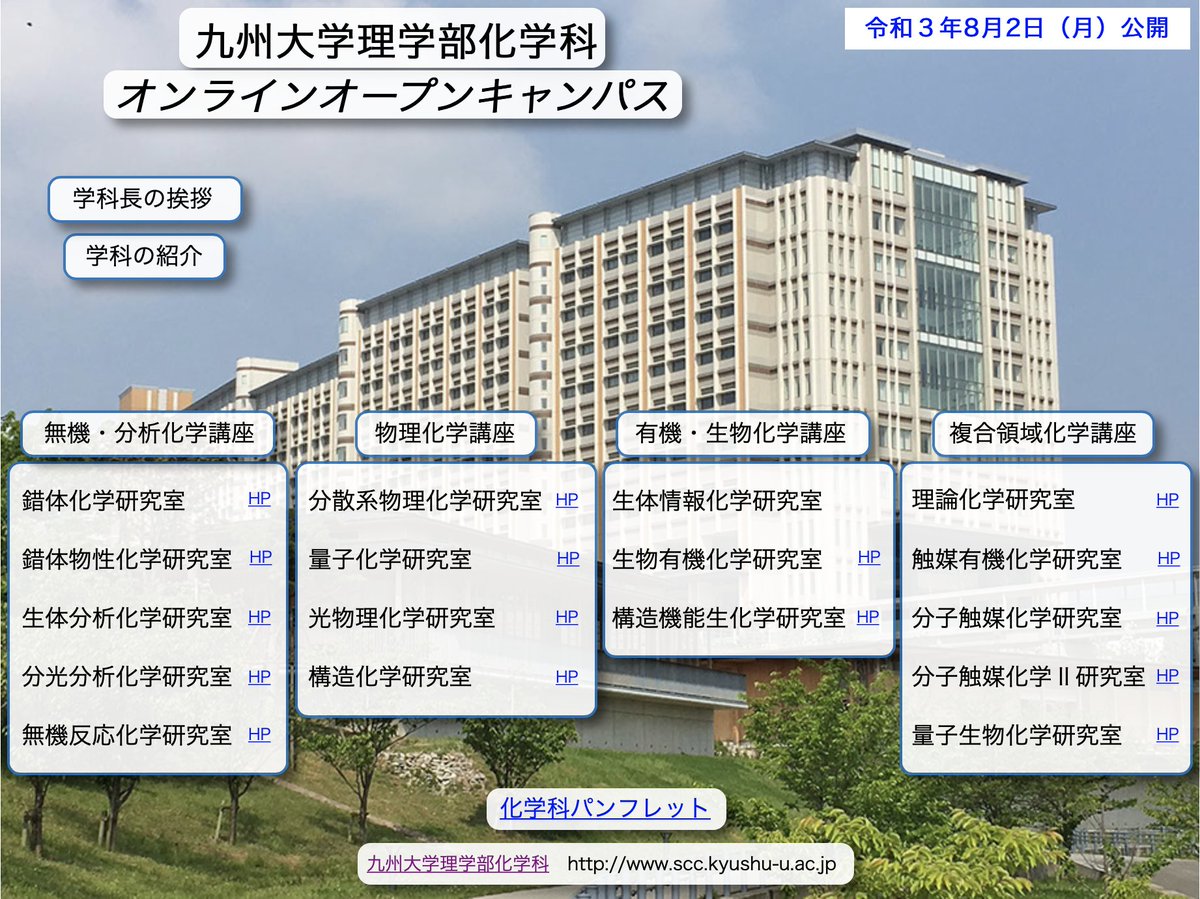 九州大学理学部化学科
オンラインオープンキャンパス

令和３年8月2日（月）公開

学科長の挨拶

学科の紹介

無機・分析化学講座

錯体化学研究室 HP

錯体物性化学研究室 HP

生体分析化学研究室 HP

分光分析化学研究室 HP

無機反応化学研究室 HP

物理化学講座

分散系物理化学研究室 HP

量子化学研究室 HP

光物理化学研究室 HP

構造化学研究室 HP

有機・生物化学講座

生体情報化学研究室

生物有機化学研究室 HP

構造機能生化学研究室 HP

複合領域化学講座

理論化学研究室 HP

触媒有機化学研究室 HP

分子触媒化学研究室 HP

分子触媒化学 II 研究室 HP

量子生物化学研究室 HP

化学科パンフレット

九州大学理学部化学科 http://www.scc.kyushu-u.ac.jp